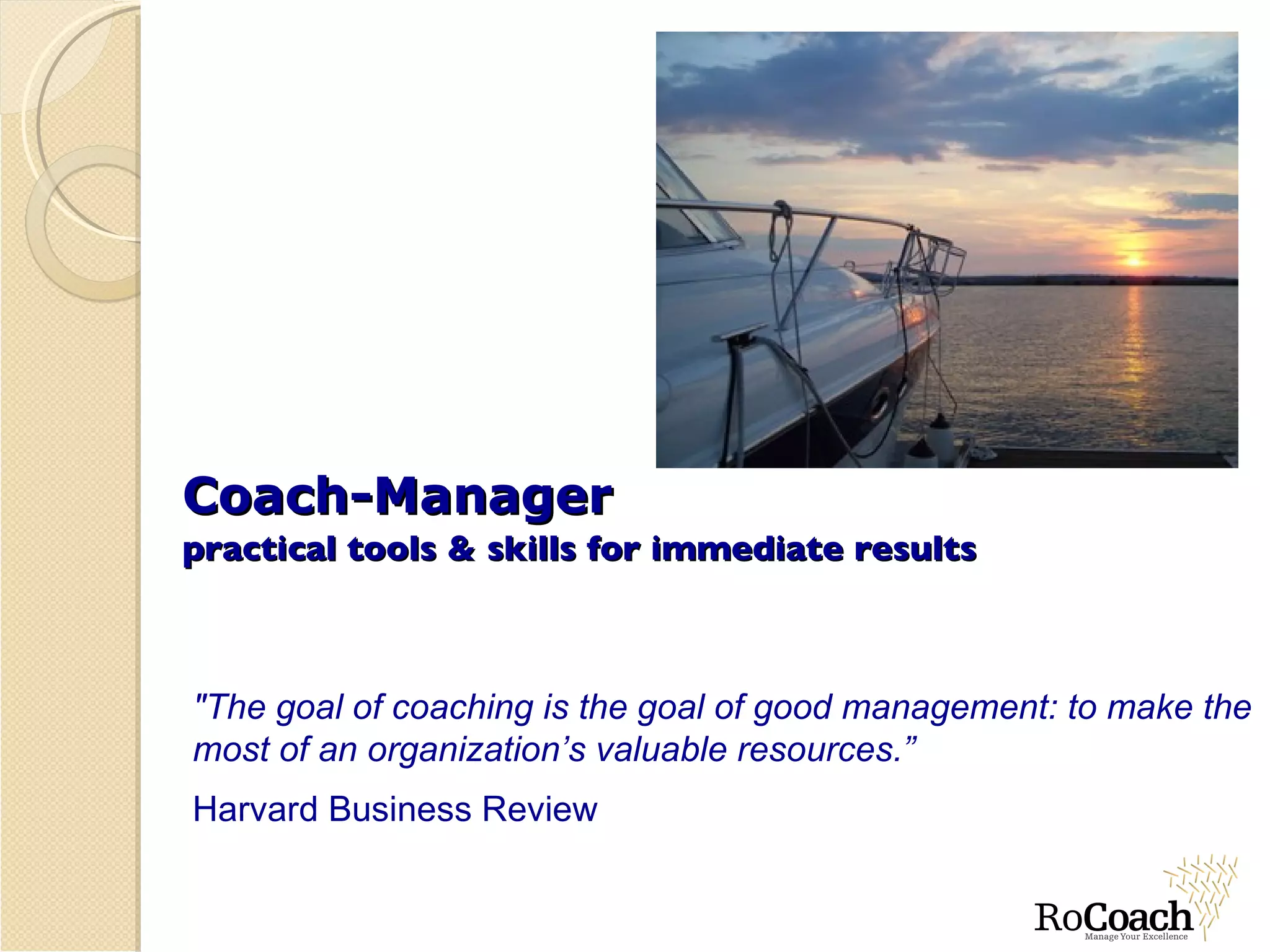 Coach-Manager
practical tools & skills for immediate results

"The goal of coaching is the goal of good management: to make the most of an organization’s valuable resources.”

Harvard Business Review

RoCoach
Manage Your Excellence